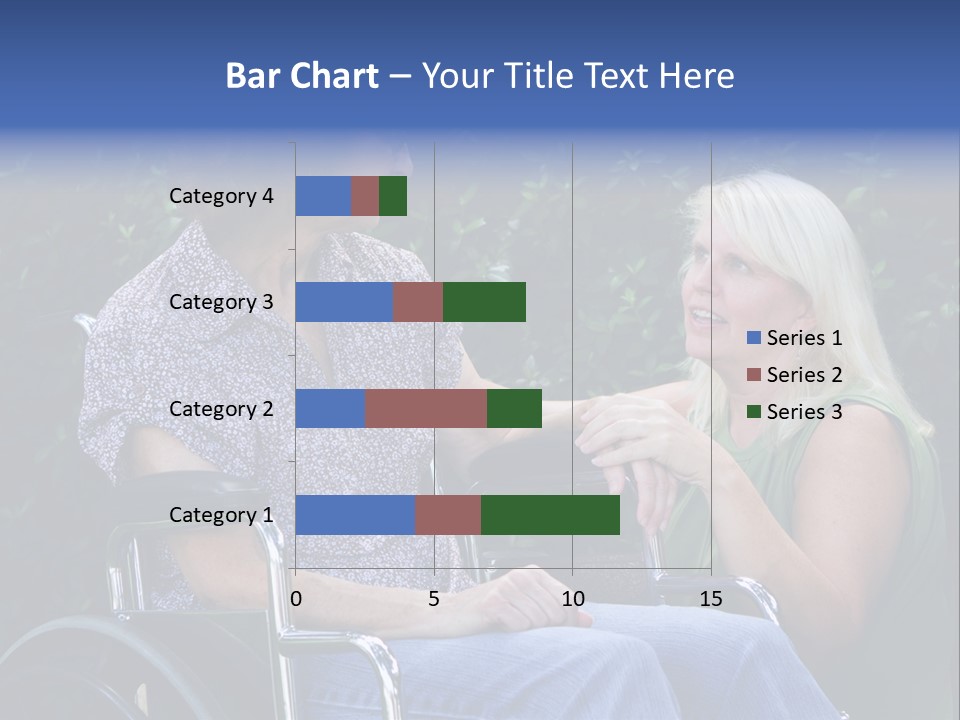 Bar Chart – Your Title Text Here

Category 4

Category 3

Category 2

Category 1

0 5 10 15

Series 1
Series 2
Series 3